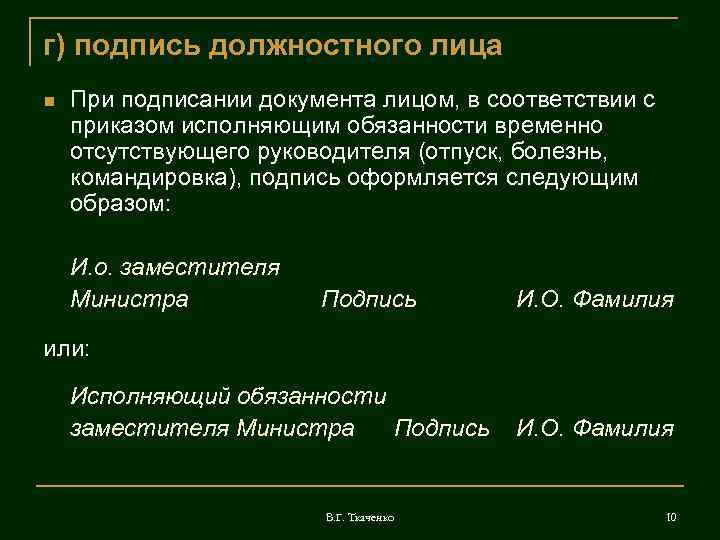 г) подпись должностного лица

При подписании документа лицом, в соответствии с приказом исполняющим обязанности временно отсутствующего руководителя (отпуск, болезнь, командировка), подпись оформляется следующим образом:

И.о. заместителя
Министра Подпись И.О. Фамилия

или:

Исполняющий обязанности
заместителя Министра Подпись И.О. Фамилия

В.Г. Ткаченко

10